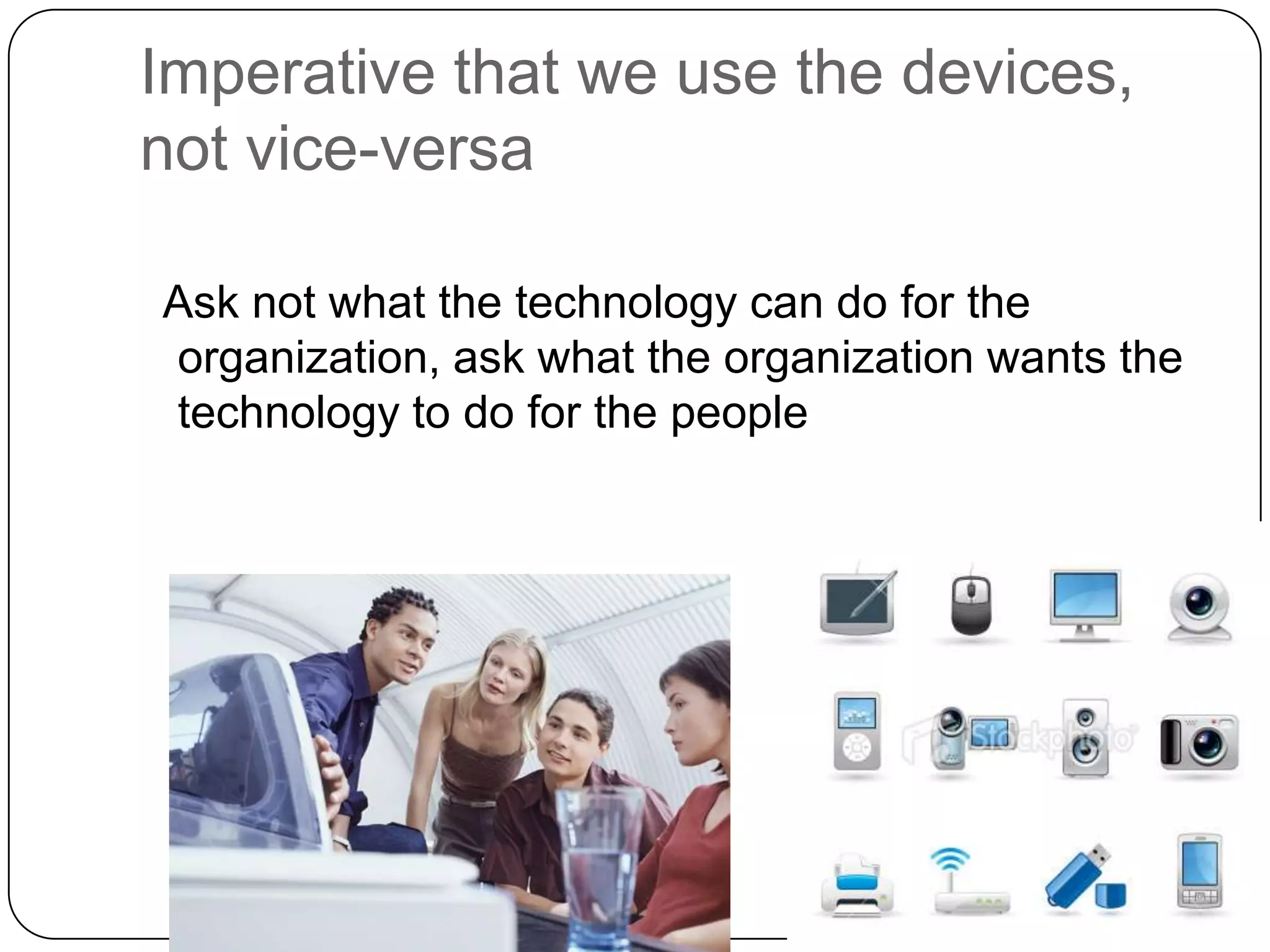 Imperative that we use the devices, not vice-versa

Ask not what the technology can do for the organization, ask what the organization wants the technology to do for the people

iStockphoto